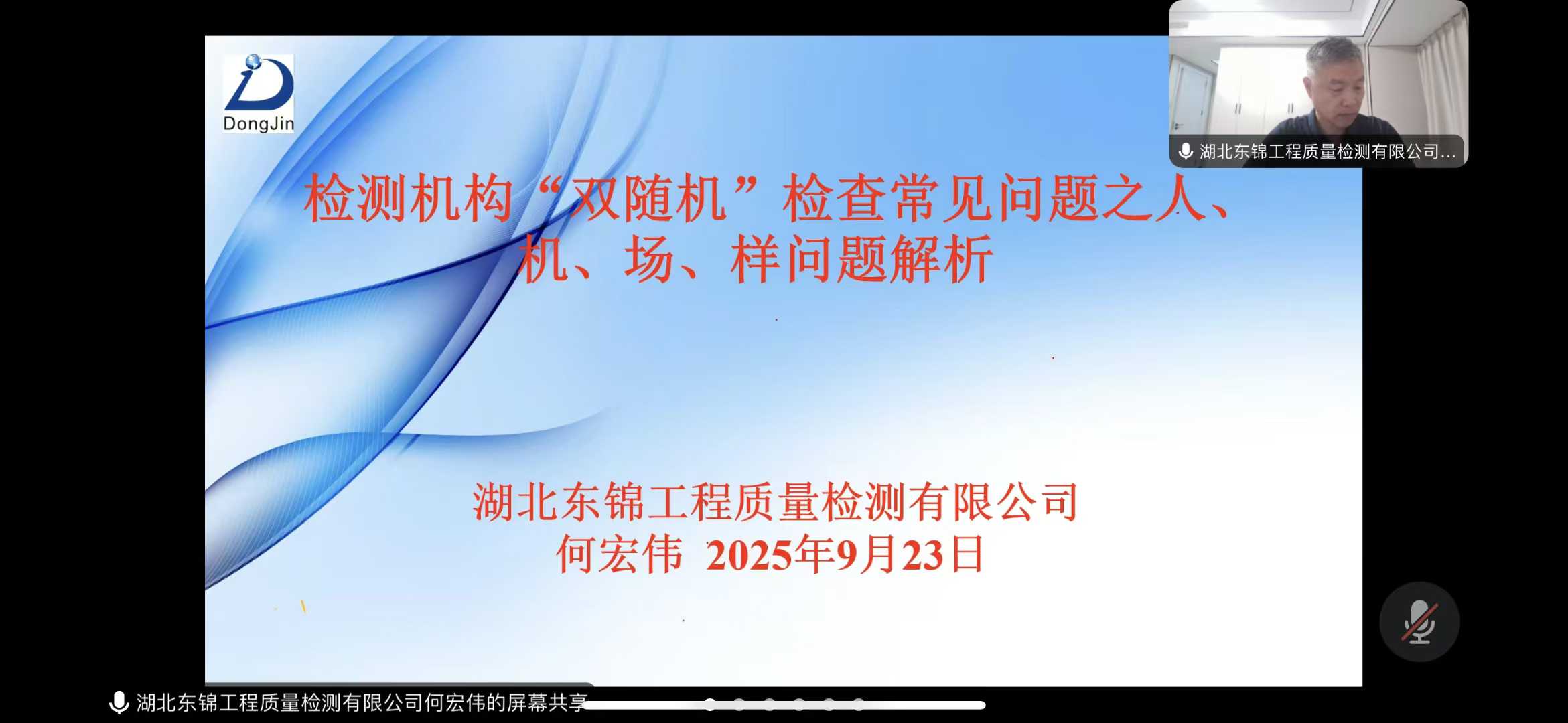 DongJin

湖北东锦工程质量检测有限公司...

检测机构“双随机”检查常见问题之人、机、场、样问题解析

湖北东锦工程质量检测有限公司
何宏伟 2025年9月23日

湖北东锦工程质量检测有限公司何宏伟的屏幕共享